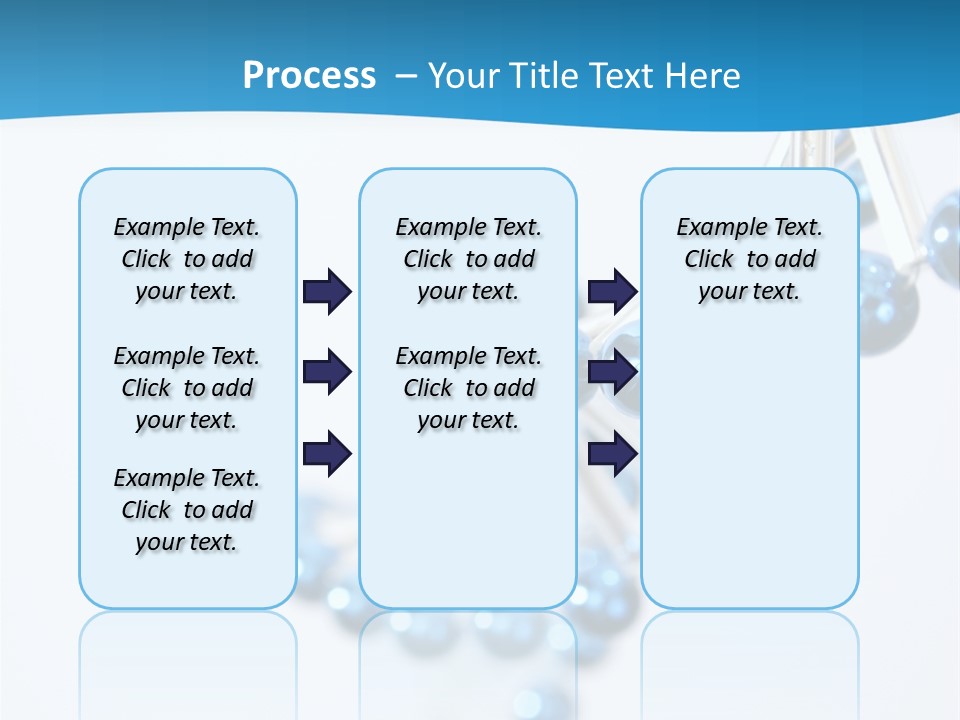 Process – Your Title Text Here

Example Text. Click to add your text.

Example Text. Click to add your text.

Example Text. Click to add your text.

Example Text. Click to add your text.

Example Text. Click to add your text.

Example Text. Click to add your text.